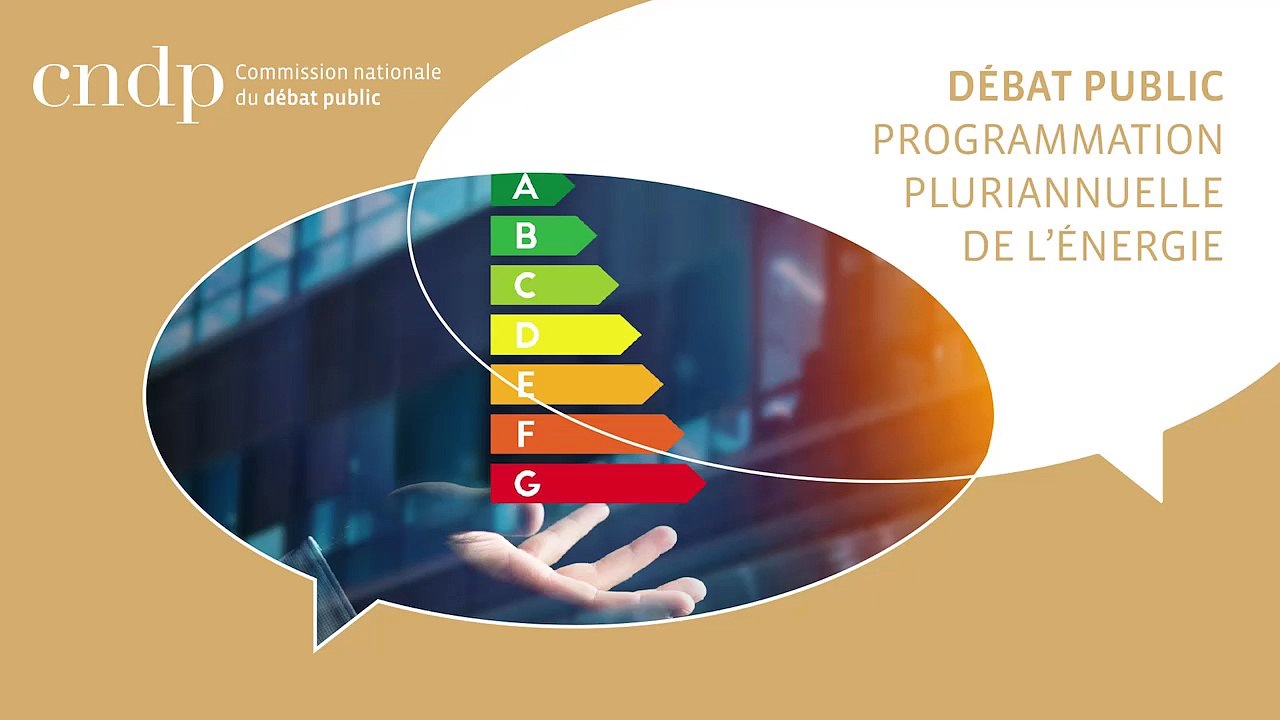 cndp Commission nationale du débat public

DÉBAT PUBLIC
PROGRAMMATION PLURIANNUELLE DE L'ÉNERGIE

A
B
C
D
E
F
G